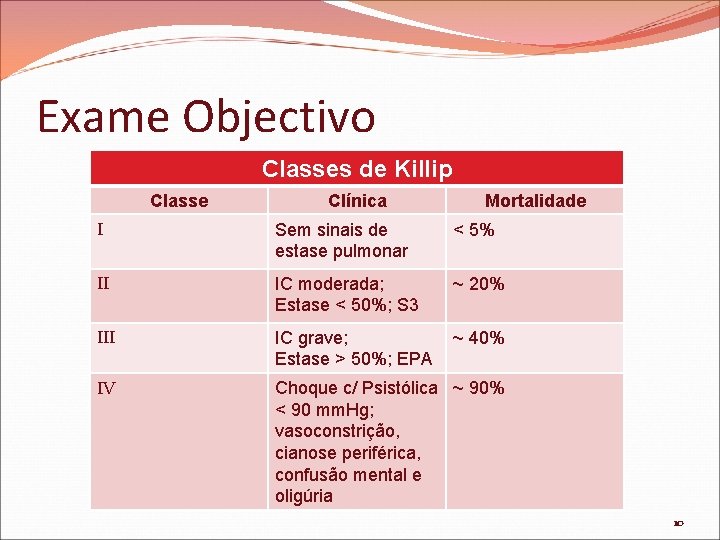 Exame Objectivo

Classes de Killip

| Classe | Clínica | Mortalidade |
|---|---|---|
| I | Sem sinais de estase pulmonar | < 5% |
| II | IC moderada; Estase < 50%; S3 | ~ 20% |
| III | IC grave; Estase > 50%; EPA | ~ 40% |
| IV | Choque c/ Psistólica < 90 mmHg; vasoconstrição, cianose periférica, confusão mental e oligúria | ~ 90% |

10